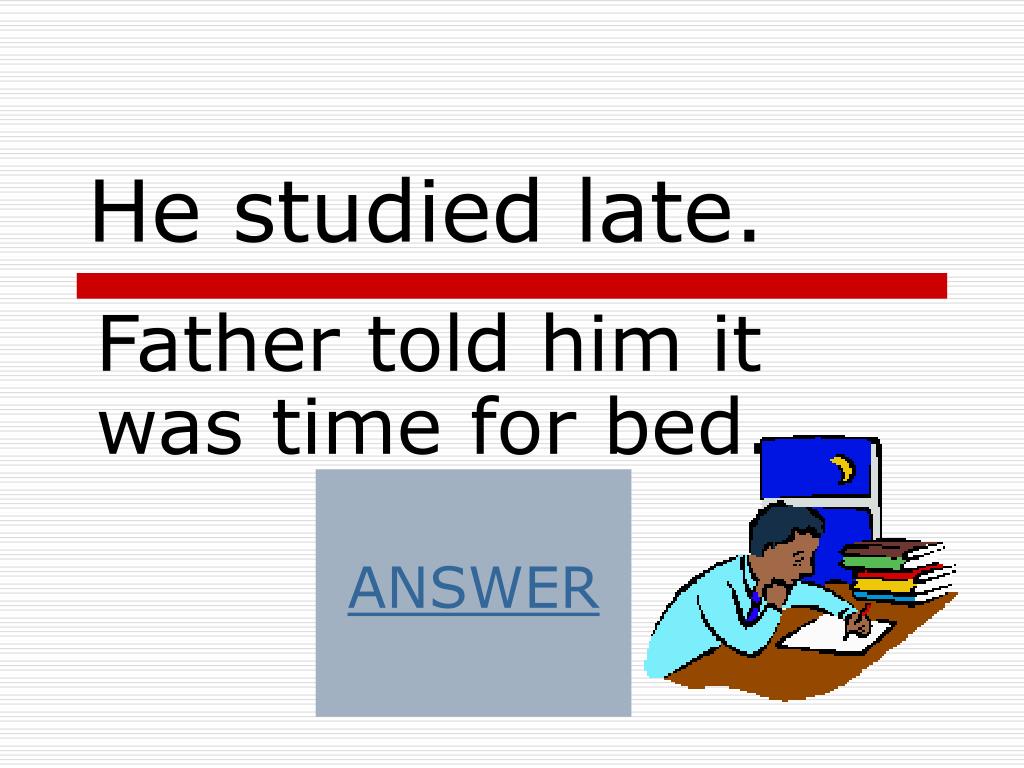 He studied late.

Father told him it was time for bed.

ANSWER